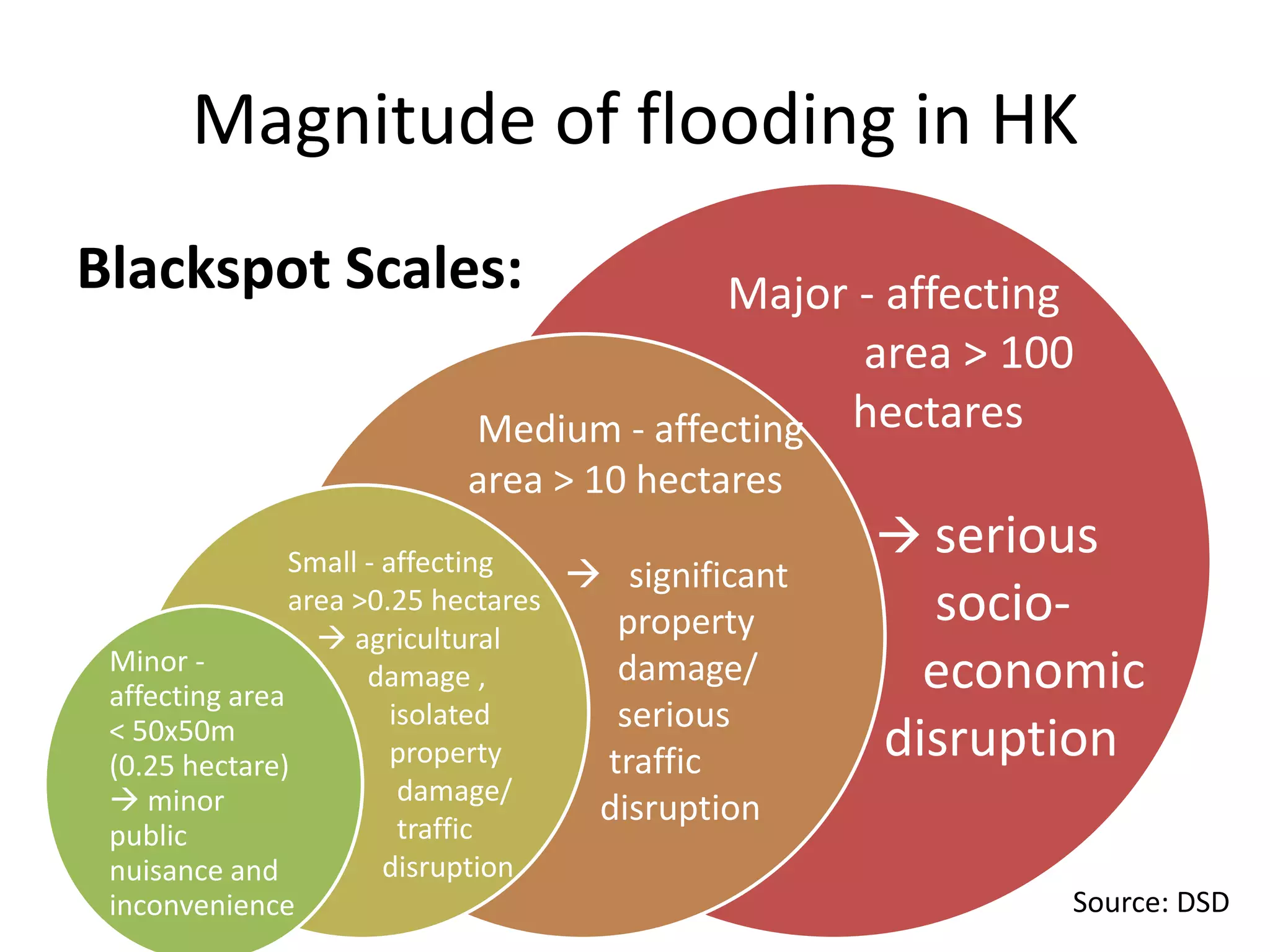 Magnitude of flooding in HK

Blackspot Scales:

Major - affecting area > 100 hectares

→ serious socio-economic disruption

Medium - affecting area > 10 hectares

→ significant property damage/ serious traffic disruption

Small - affecting area >0.25 hectares → agricultural damage , isolated property damage/ traffic disruption

Minor - affecting area < 50x50m (0.25 hectare) → minor public nuisance and inconvenience

Source: DSD